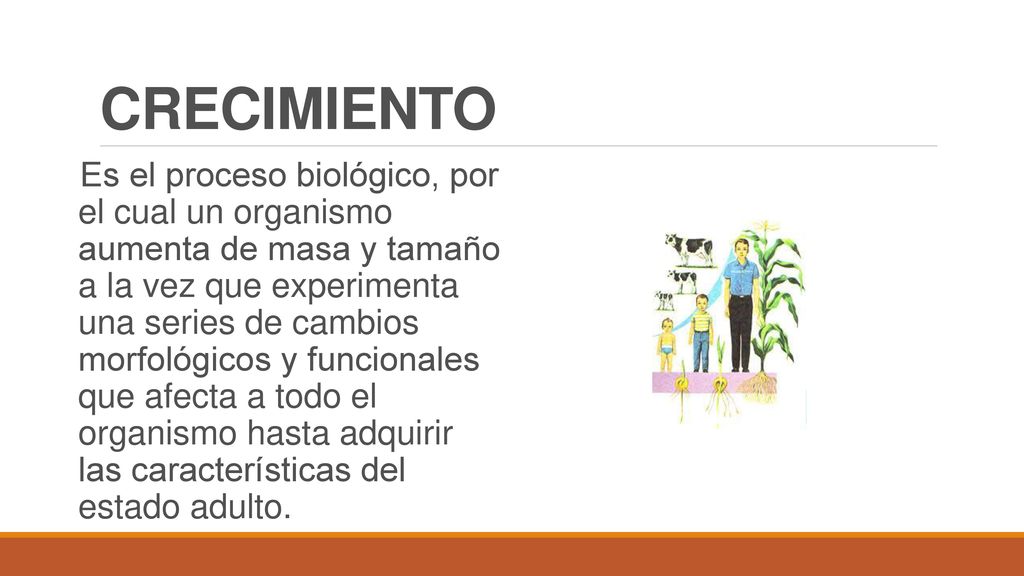 CRECIMIENTO

Es el proceso biológico, por el cual un organismo aumenta de masa y tamaño a la vez que experimenta una series de cambios morfológicos y funcionales que afecta a todo el organismo hasta adquirir las características del estado adulto.